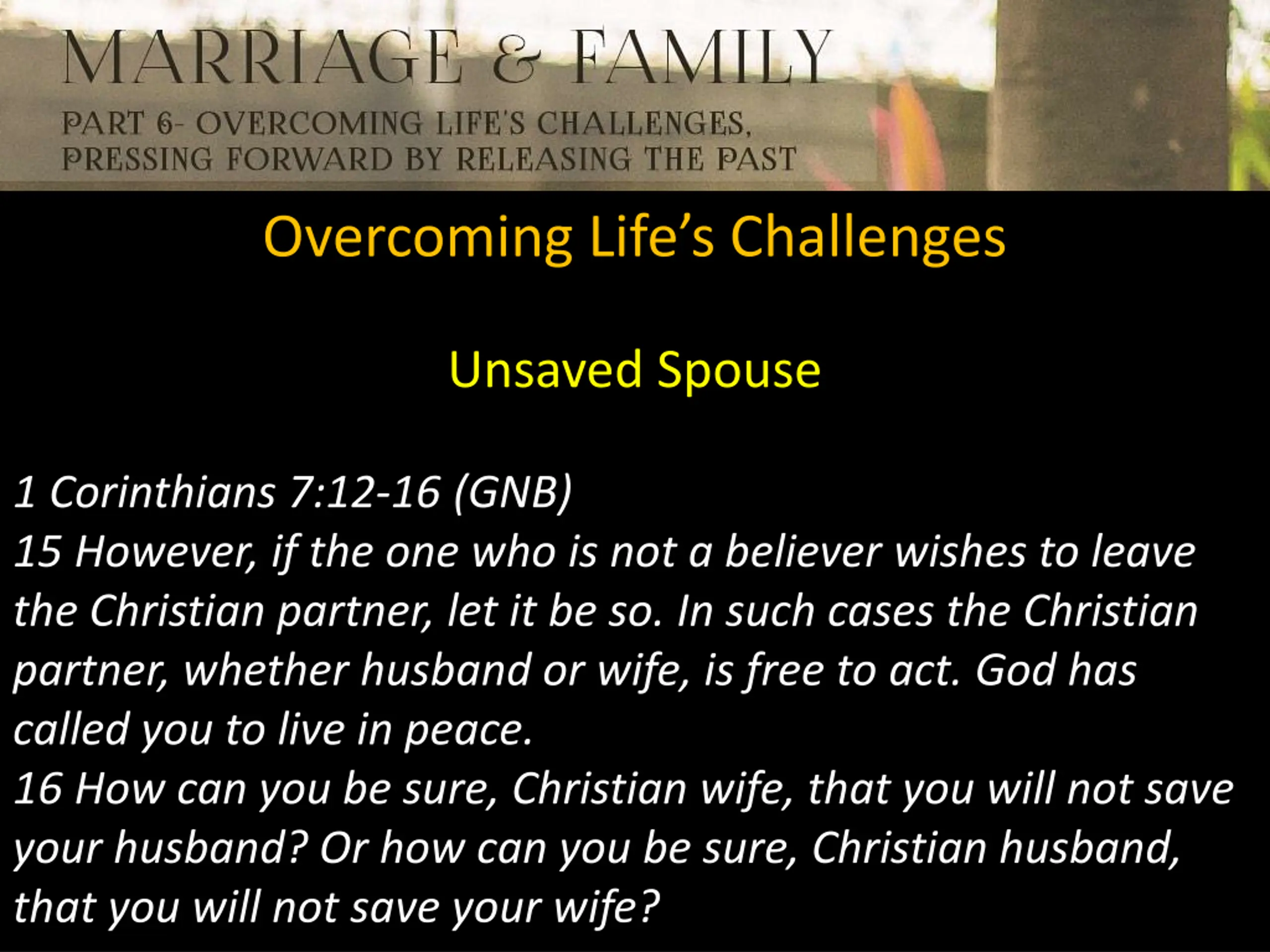 MARRIAGE & FAMILY

PART 6- OVERCOMING LIFE'S CHALLENGES, PRESSING FORWARD BY RELEASING THE PAST

Overcoming Life's Challenges

Unsaved Spouse

1 Corinthians 7:12-16 (GNB)
15 However, if the one who is not a believer wishes to leave the Christian partner, let it be so. In such cases the Christian partner, whether husband or wife, is free to act. God has called you to live in peace.
16 How can you be sure, Christian wife, that you will not save your husband? Or how can you be sure, Christian husband, that you will not save your wife?